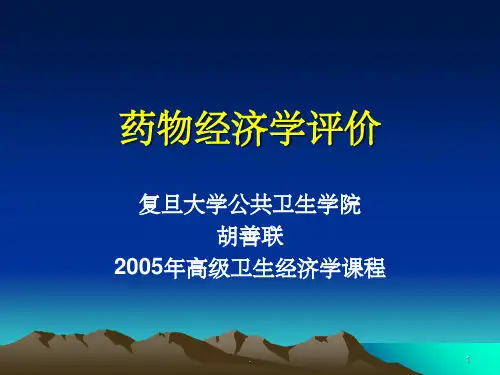 药物经济学评价

复旦大学公共卫生学院
胡善联
2005年高级卫生经济学课程

1